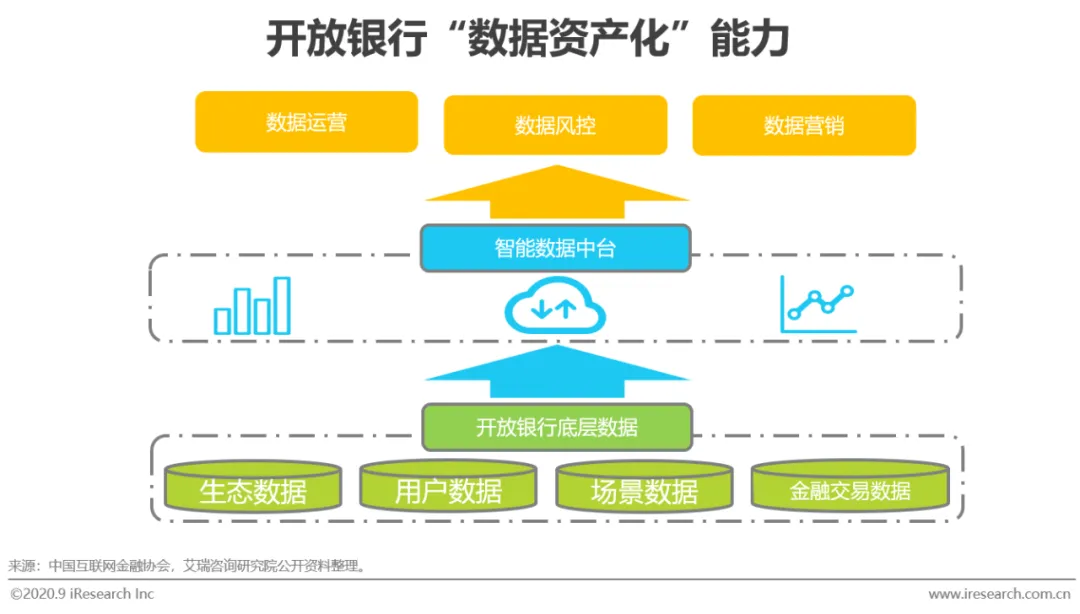 开放银行“数据资产化”能力

数据运营

数据风控

数据营销

智能数据中台

开放银行底层数据

生态数据

用户数据

场景数据

金融交易数据

来源：中国互联网金融协会，艾瑞咨询研究院公开资料整理。

©2020.9 iResearch Inc

www.iresearch.com.cn